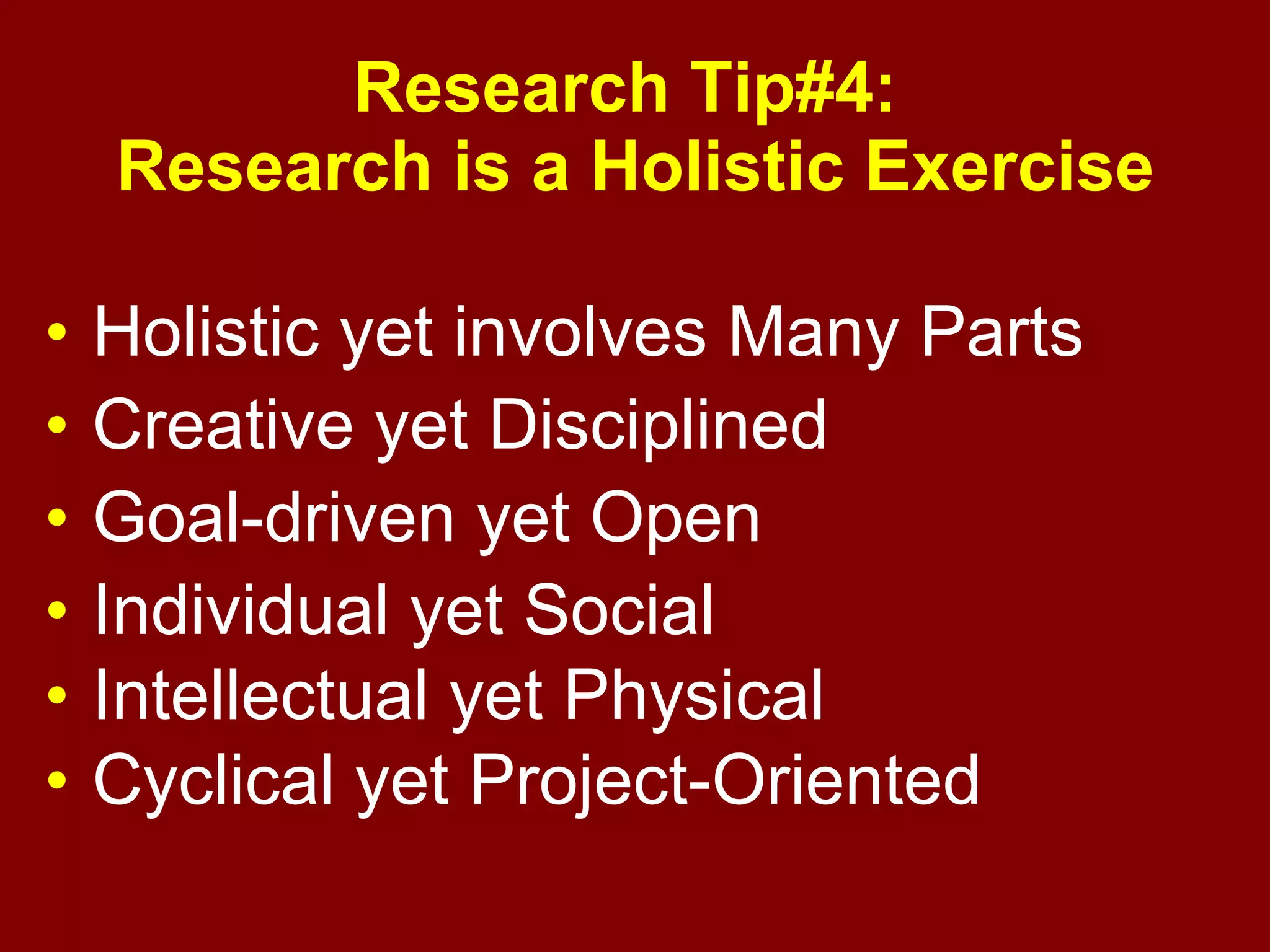 Research Tip#4:
Research is a Holistic Exercise

• Holistic yet involves Many Parts
• Creative yet Disciplined
• Goal-driven yet Open
• Individual yet Social
• Intellectual yet Physical
• Cyclical yet Project-Oriented